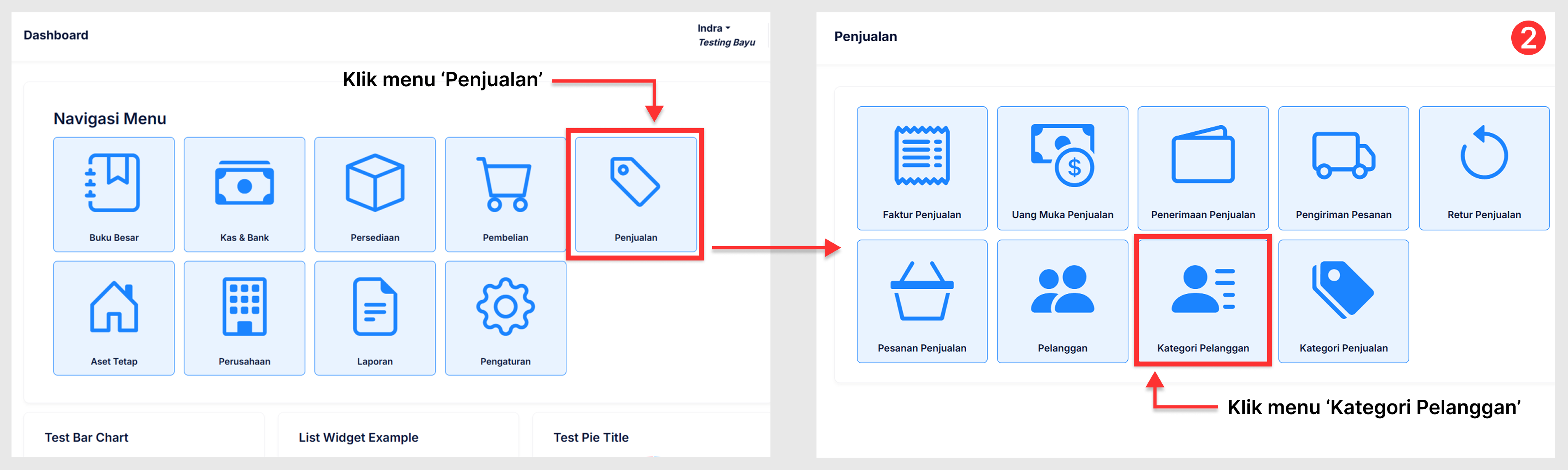 Dashboard

Indra
Testing Bayu

Klik menu 'Penjualan'

Navigasi Menu

Buku Besar
Kas & Bank
Persediaan
Pembelian
Penjualan
Aset Tetap
Perusahaan
Laporan
Pengaturan

Test Bar Chart
List Widget Example
Test Pie Title

Penjualan

2

Faktur Penjualan
Uang Muka Penjualan
Penerimaan Penjualan
Pengiriman Pesanan
Retur Penjualan
Pesanan Penjualan
Pelanggan
Kategori Pelanggan
Kategori Penjualan

Klik menu 'Kategori Pelanggan'